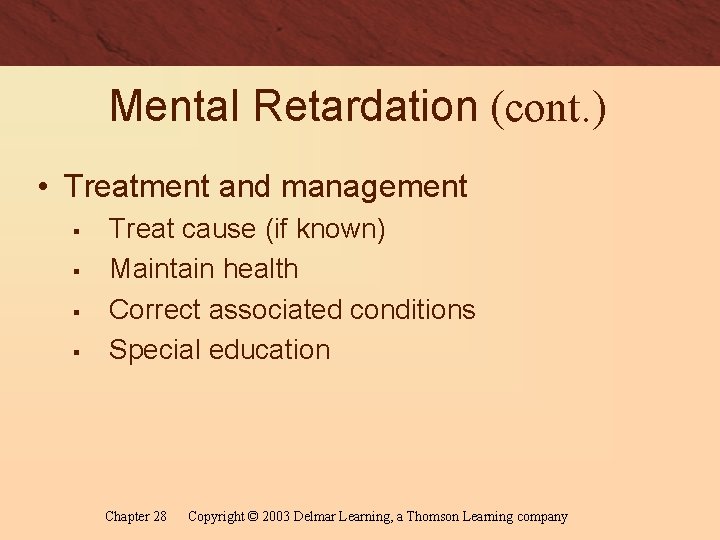 Mental Retardation (cont.)

• Treatment and management
  ▪ Treat cause (if known)
  ▪ Maintain health
  ▪ Correct associated conditions
  ▪ Special education

Chapter 28 Copyright © 2003 Delmar Learning, a Thomson Learning company